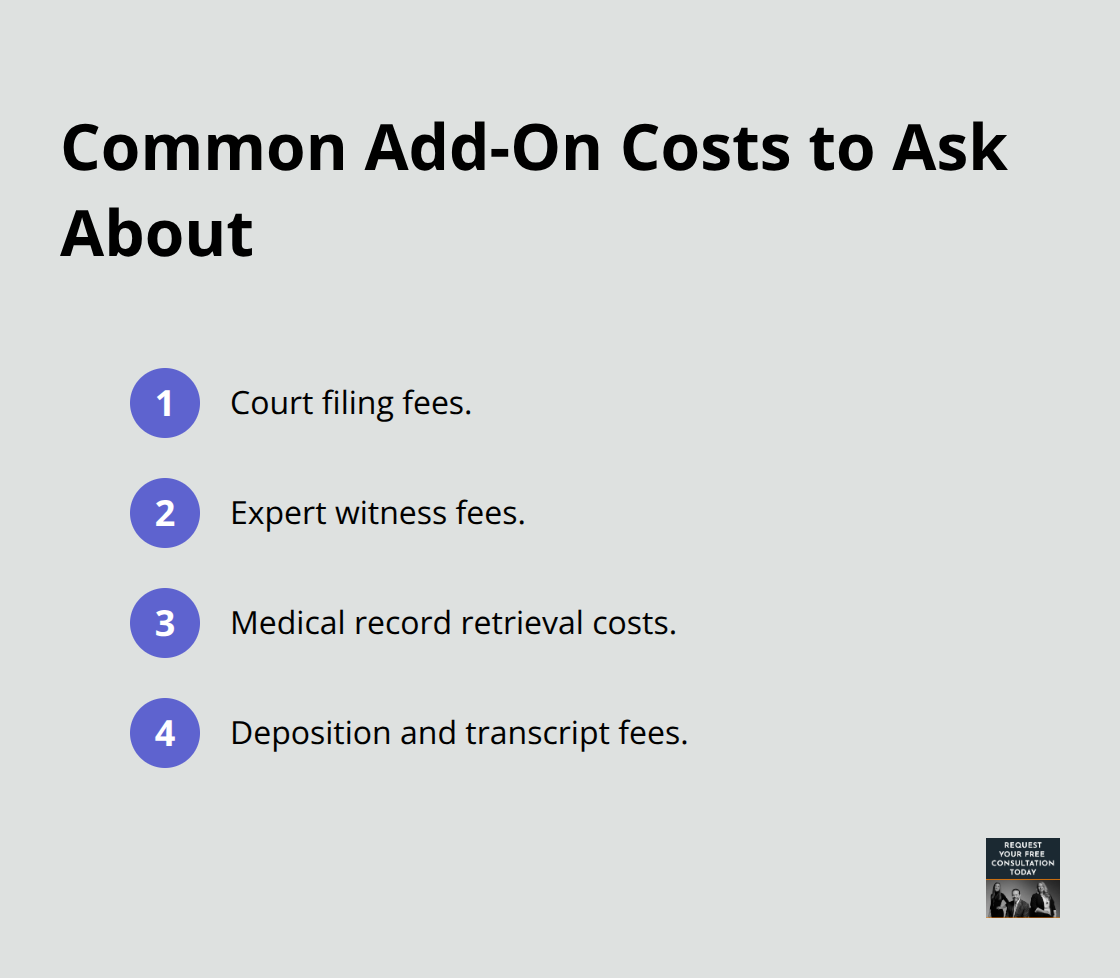 Common Add-On Costs to Ask About

1 Court filing fees.

2 Expert witness fees.

3 Medical record retrieval costs.

4 Deposition and transcript fees.

REQUEST YOUR FREE CONSULTATION TODAY